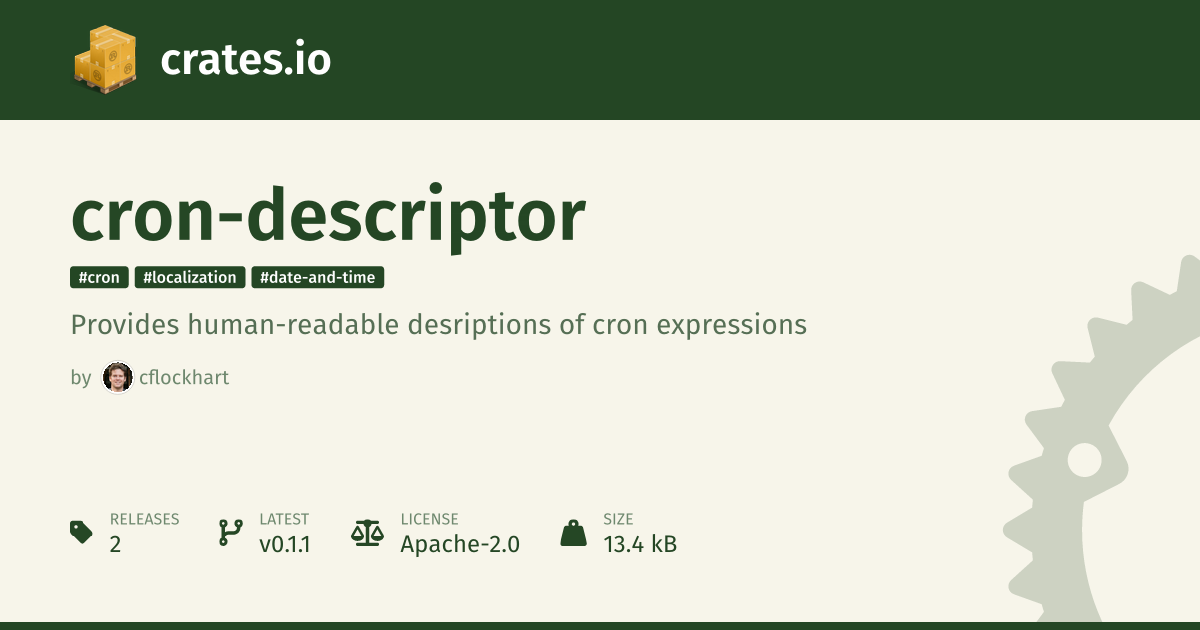 crates.io

cron-descriptor

#cron #localization #date-and-time

Provides human-readable desriptions of cron expressions

by cflockhart

RELEASES
2

LATEST
v0.1.1

LICENSE
Apache-2.0

SIZE
13.4 kB